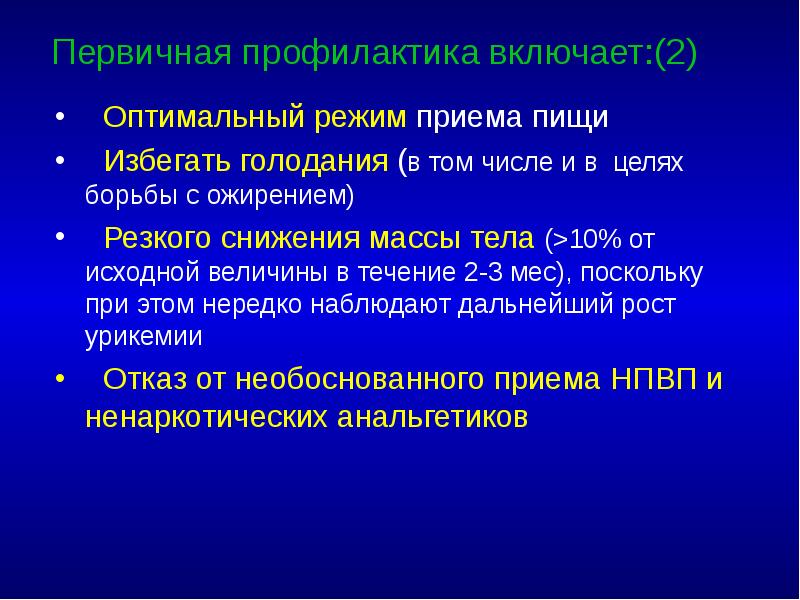 Первичная профилактика включает:(2)

• Оптимальный режим приема пищи

• Избегать голодания (в том числе и в целях борьбы с ожирением)

• Резкого снижения массы тела (>10% от исходной величины в течение 2-3 мес), поскольку при этом нередко наблюдают дальнейший рост урикемии

• Отказ от необоснованного приема НПВП и ненаркотических анальгетиков